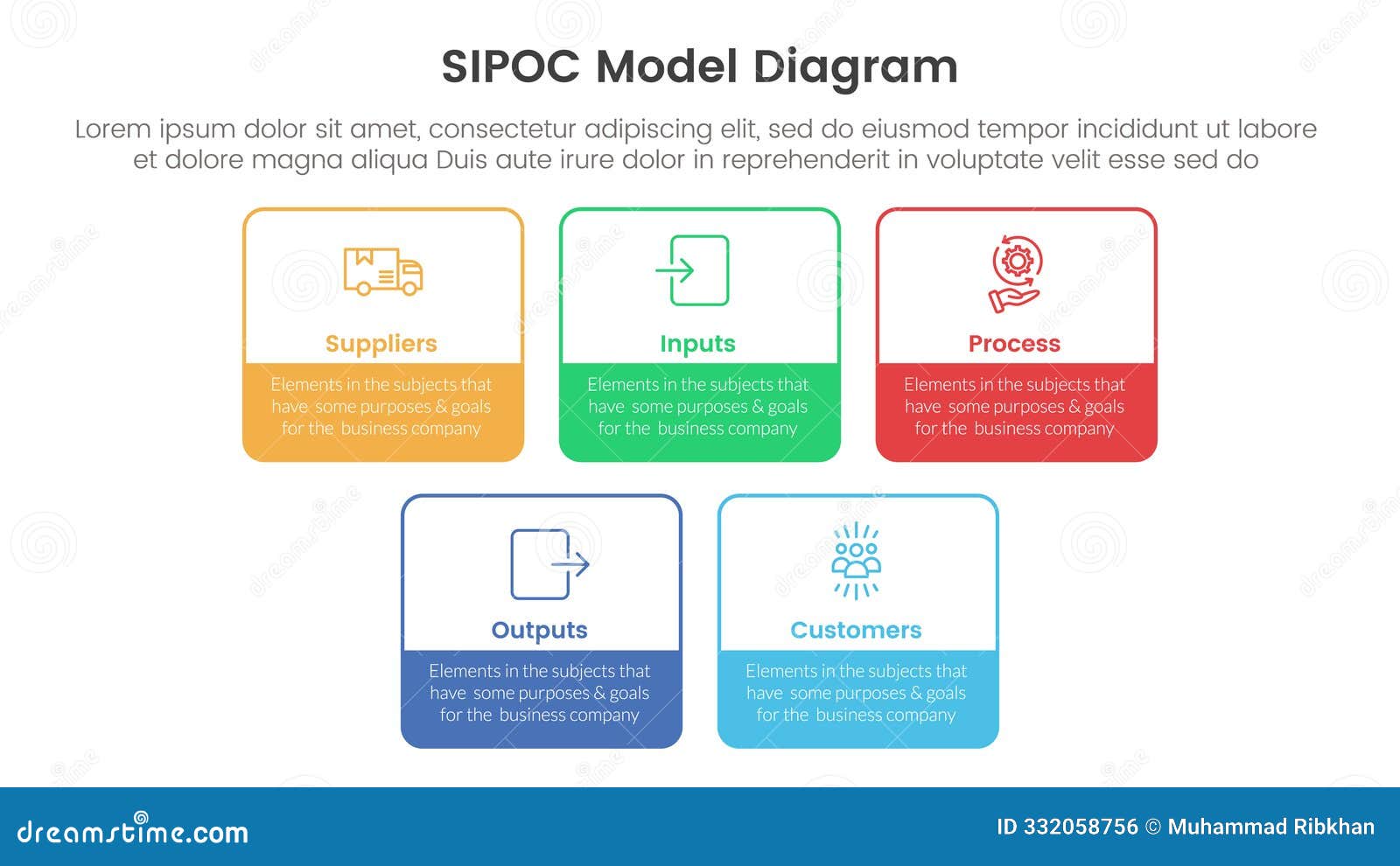 SIPOC Model Diagram

Lorem ipsum dolor sit amet, consectetur adipiscing elit, sed do eiusmod tempor incididunt ut labore et dolore magna aliqua Duis aute irure dolor in reprehenderit in voluptate velit esse sed do

Suppliers

Elements in the subjects that have some purposes & goals for the business company

Inputs

Elements in the subjects that have some purposes & goals for the business company

Process

Elements in the subjects that have some purposes & goals for the business company

Outputs

Elements in the subjects that have some purposes & goals for the business company

Customers

Elements in the subjects that have some purposes & goals for the business company

dreamstime.com

ID 332058756 © Muhammad Ribkhan